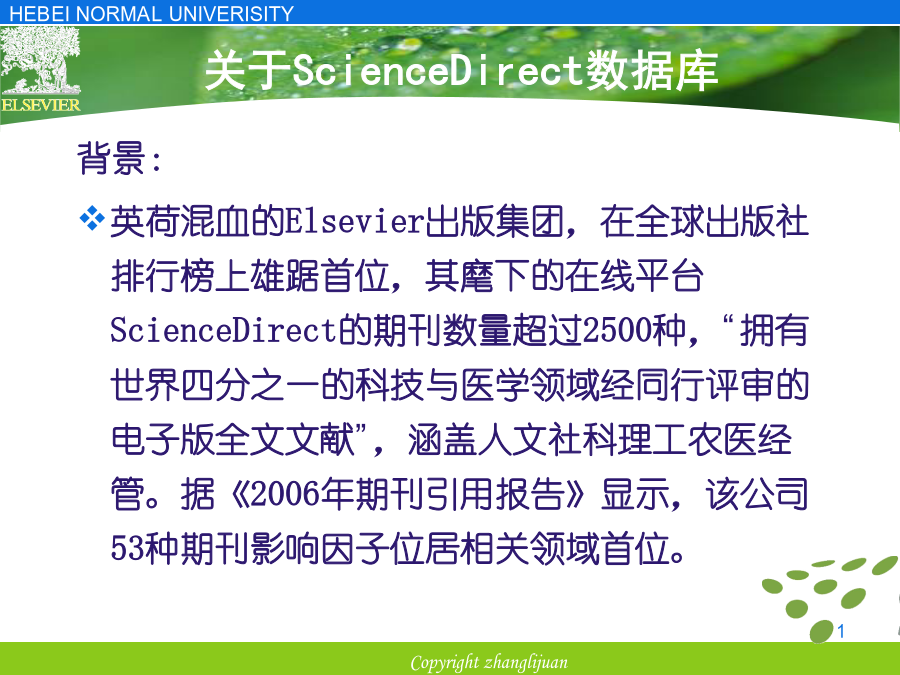 HEBEI NORMAL UNIVERSITY

ELSEVIER

关于ScienceDirect数据库

背景：

❖英荷混血的Elsevier出版集团，在全球出版社排行榜上雄踞首位，其麾下的在线平台ScienceDirect的期刊数量超过2500种，“拥有世界四分之一的科技与医学领域经同行评审的电子版全文文献”，涵盖人文社科理工农医经管。据《2006年期刊引用报告》显示，该公司53种期刊影响因子位居相关领域首位。

1

Copyright zhanglijuan